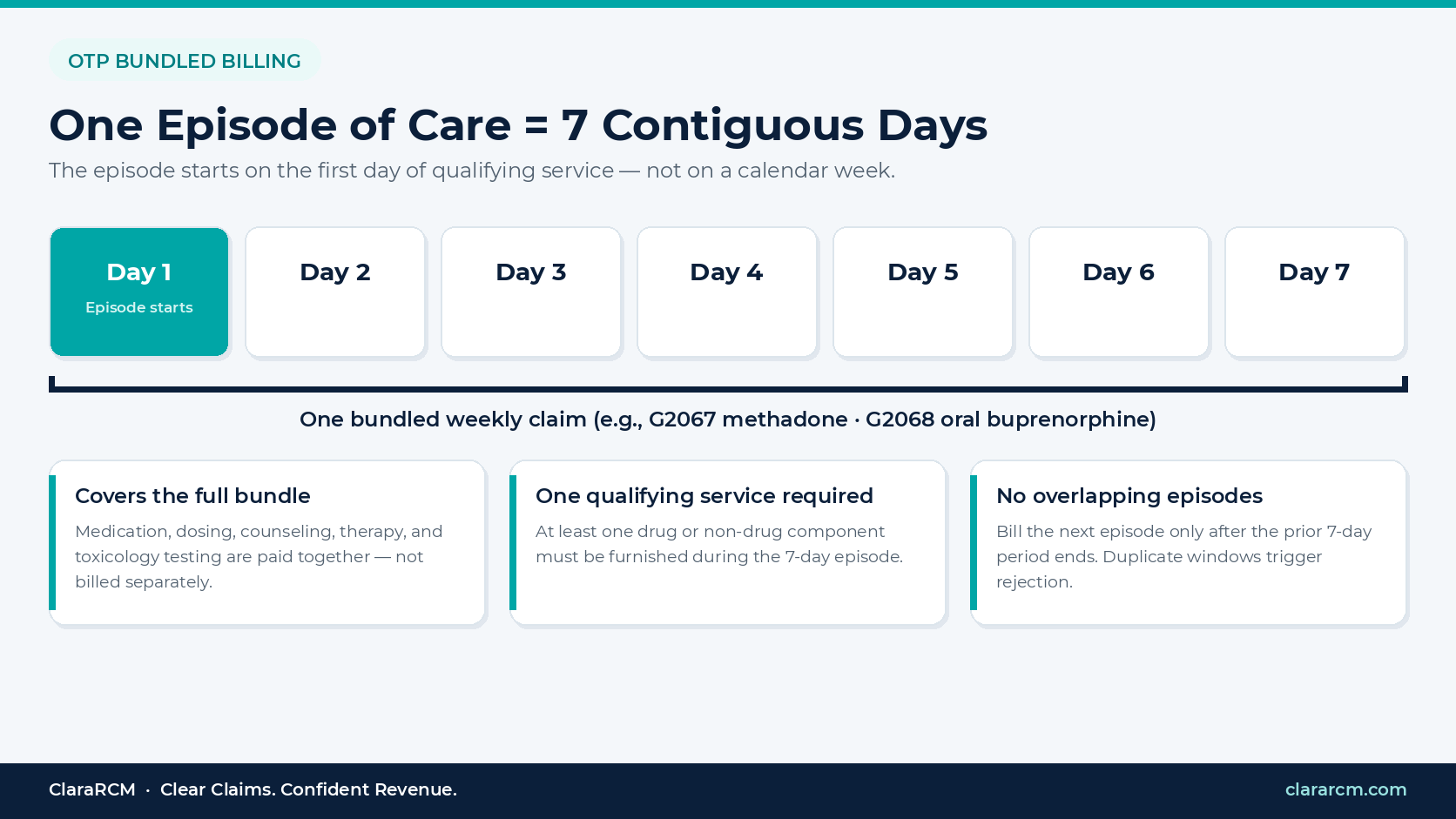 OTP BUNDLED BILLING

One Episode of Care = 7 Contiguous Days

The episode starts on the first day of qualifying service — not on a calendar week.

Day 1
Episode starts

Day 2

Day 3

Day 4

Day 5

Day 6

Day 7

One bundled weekly claim (e.g., G2067 methadone · G2068 oral buprenorphine)

Covers the full bundle

Medication, dosing, counseling, therapy, and toxicology testing are paid together — not billed separately.

One qualifying service required

At least one drug or non-drug component must be furnished during the 7-day episode.

No overlapping episodes

Bill the next episode only after the prior 7-day period ends. Duplicate windows trigger rejection.

ClaraRCM · Clear Claims. Confident Revenue.

clararcm.com